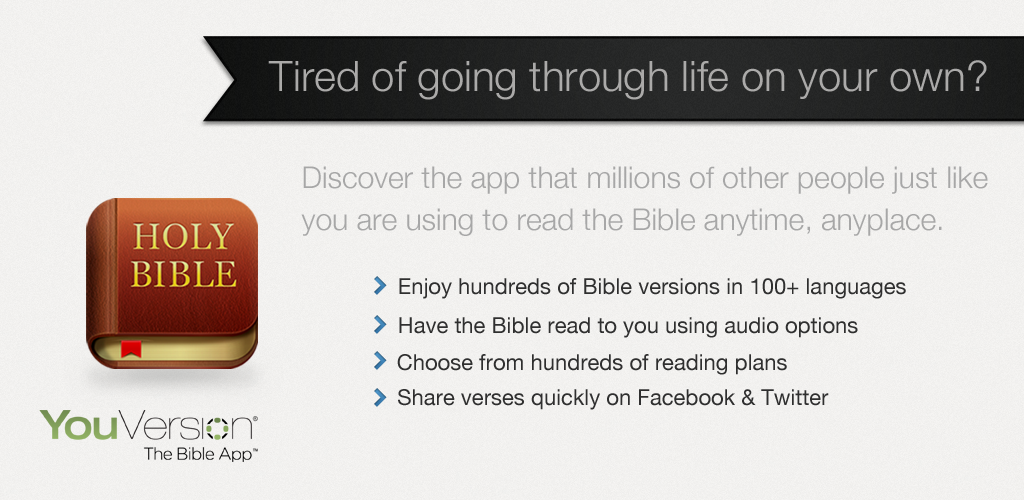 Tired of going through life on your own?

Discover the app that millions of other people just like you are using to read the Bible anytime, anyplace.

HOLY BIBLE

Enjoy hundreds of Bible versions in 100+ languages
Have the Bible read to you using audio options
Choose from hundreds of reading plans
Share verses quickly on Facebook & Twitter

YouVersion®
The Bible App™